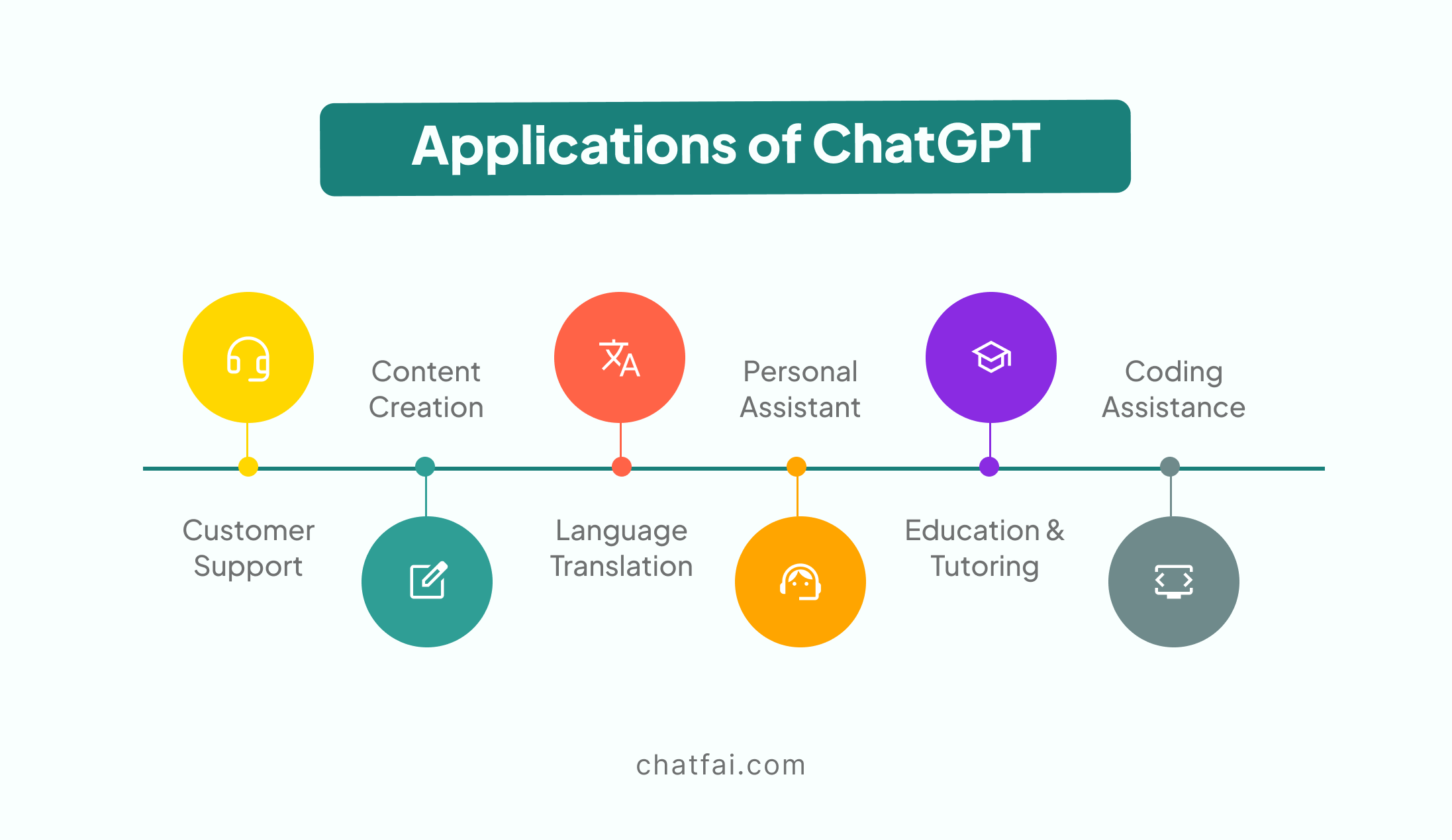 Applications of ChatGPT

Customer Support

Content Creation

Language Translation

Personal Assistant

Education & Tutoring

Coding Assistance

chatfai.com